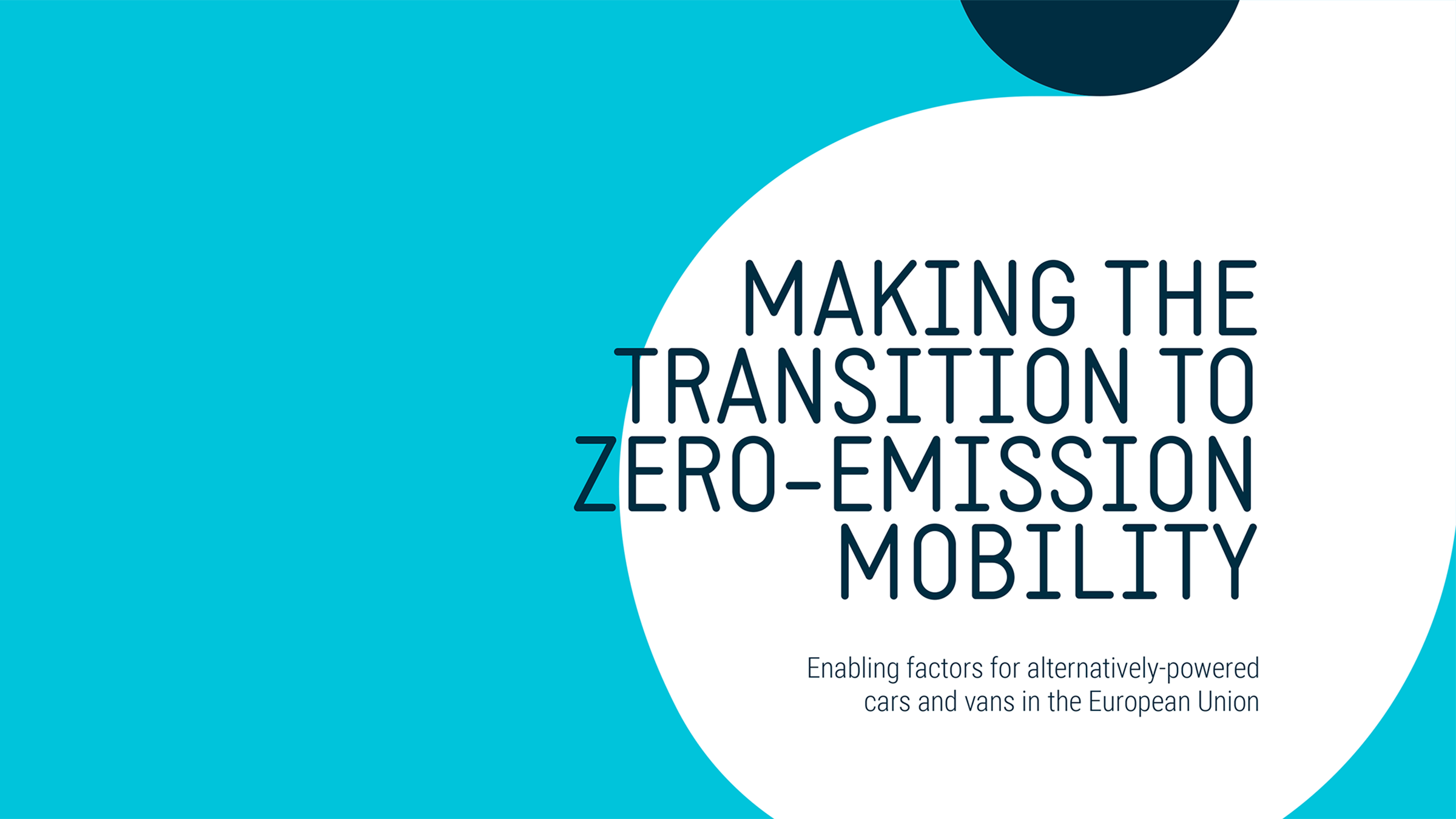 MAKING THE TRANSITION TO ZERO-EMISSION MOBILITY

Enabling factors for alternatively-powered cars and vans in the European Union